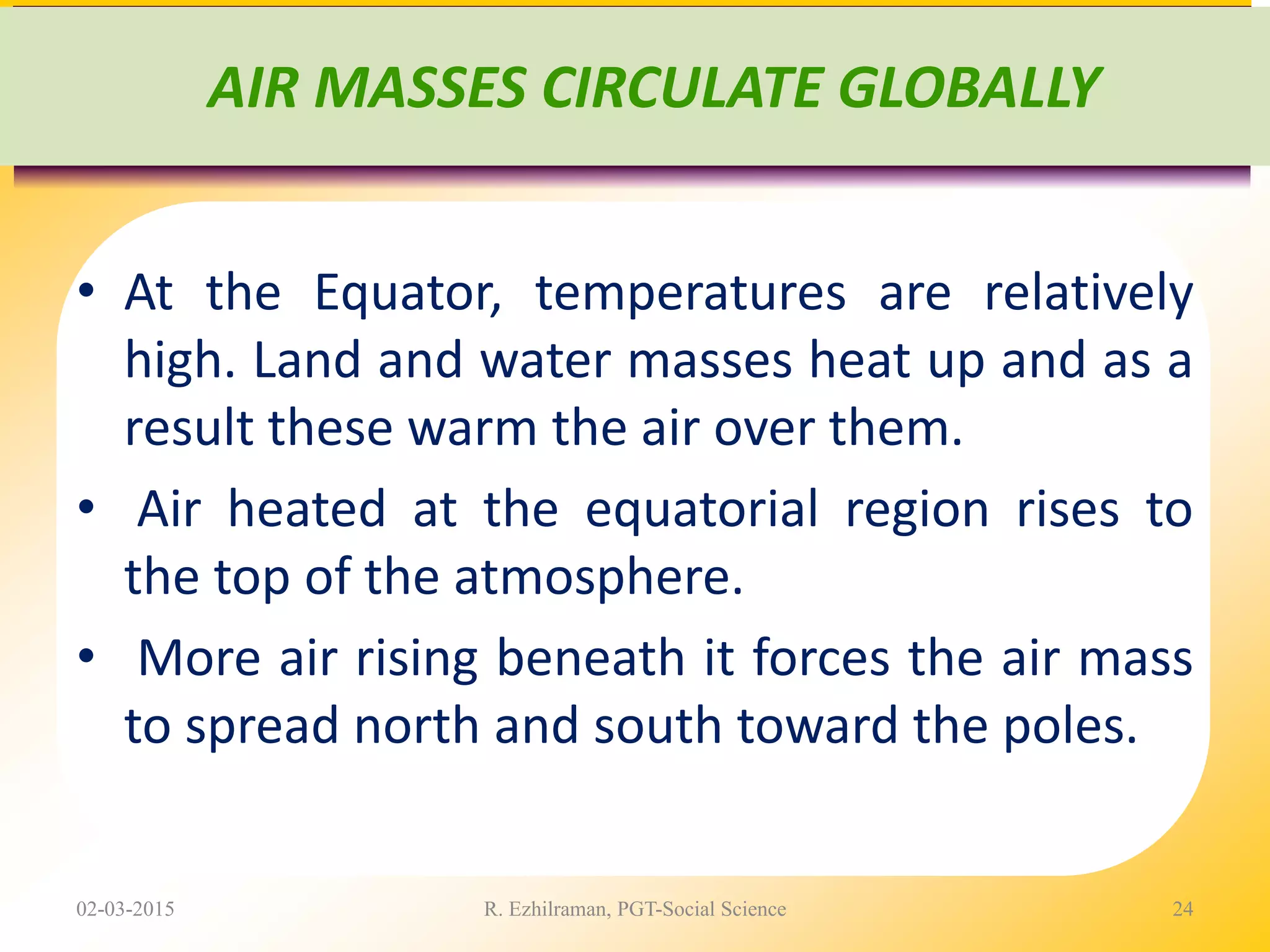 AIR MASSES CIRCULATE GLOBALLY

• At the Equator, temperatures are relatively high. Land and water masses heat up and as a result these warm the air over them.

• Air heated at the equatorial region rises to the top of the atmosphere.

• More air rising beneath it forces the air mass to spread north and south toward the poles.

02-03-2015

R. Ezhilraman, PGT-Social Science

24